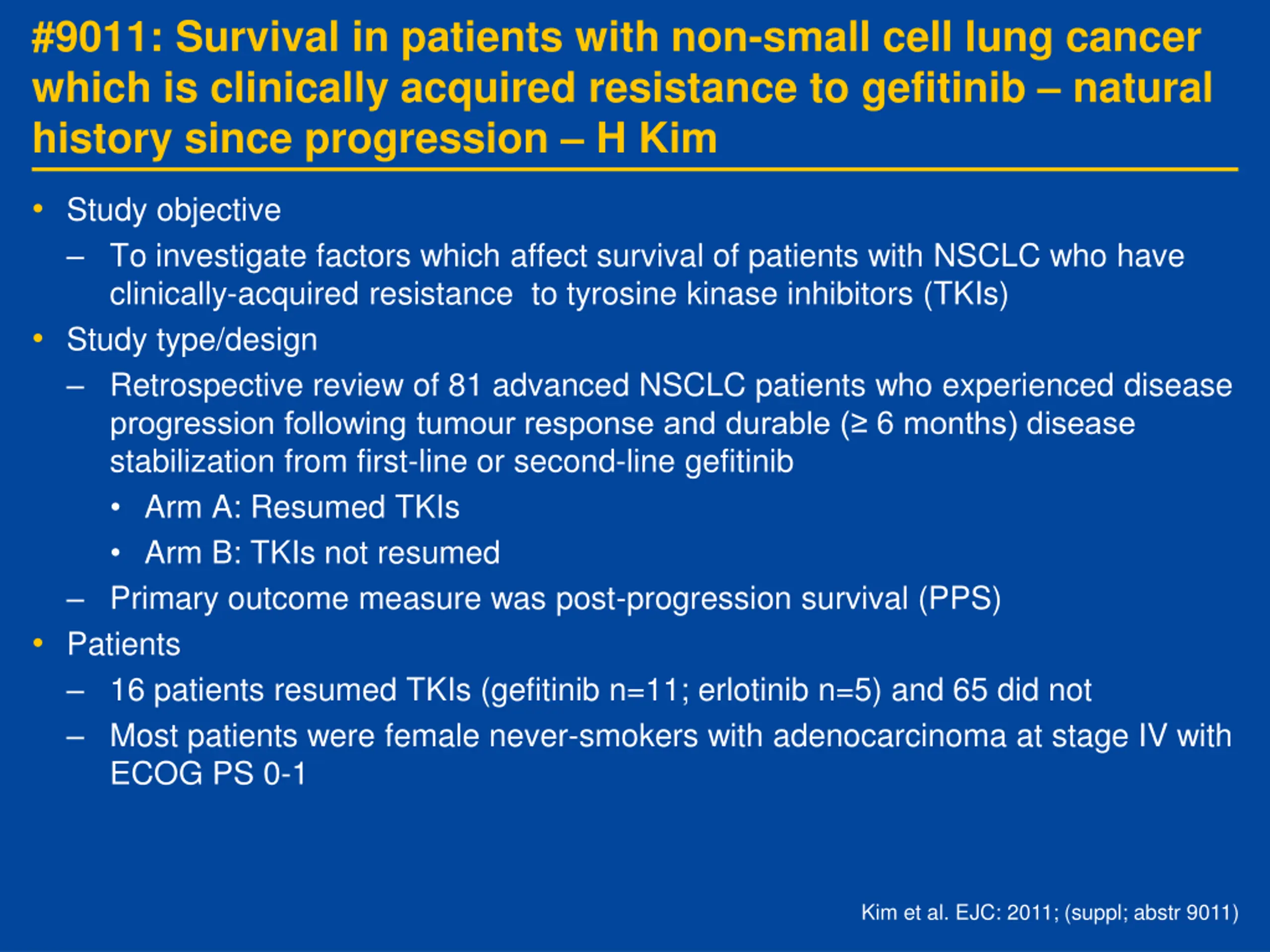 #9011: Survival in patients with non-small cell lung cancer which is clinically acquired resistance to gefitinib – natural history since progression – H Kim

• Study objective
– To investigate factors which affect survival of patients with NSCLC who have clinically-acquired resistance to tyrosine kinase inhibitors (TKIs)
• Study type/design
– Retrospective review of 81 advanced NSCLC patients who experienced disease progression following tumour response and durable (≥ 6 months) disease stabilization from first-line or second-line gefitinib
• Arm A: Resumed TKIs
• Arm B: TKIs not resumed
– Primary outcome measure was post-progression survival (PPS)
• Patients
– 16 patients resumed TKIs (gefitinib n=11; erlotinib n=5) and 65 did not
– Most patients were female never-smokers with adenocarcinoma at stage IV with ECOG PS 0-1

Kim et al. EJC: 2011; (suppl; abstr 9011)